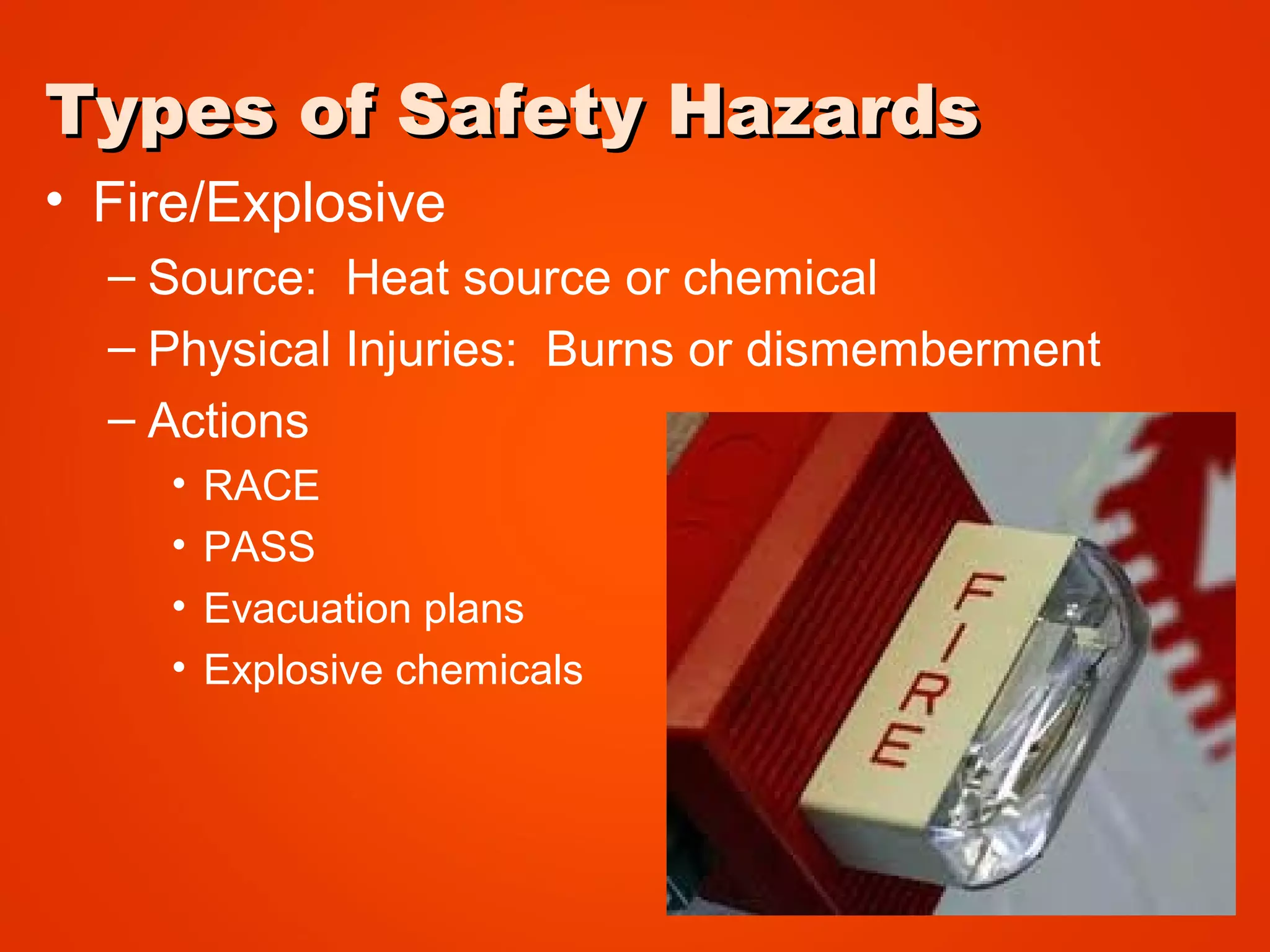 Types of Safety Hazards

• Fire/Explosive
– Source: Heat source or chemical
– Physical Injuries: Burns or dismemberment
– Actions
• RACE
• PASS
• Evacuation plans
• Explosive chemicals

FIRE